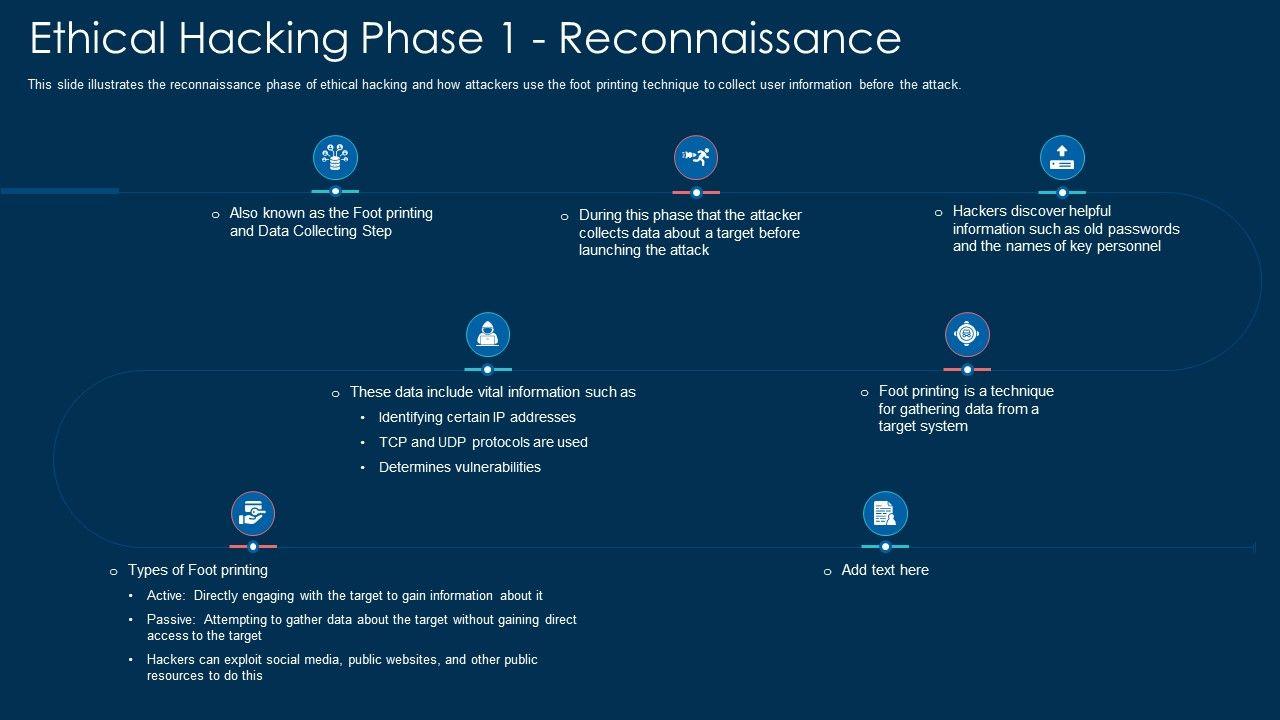 Ethical Hacking Phase 1 - Reconnaissance

This slide illustrates the reconnaissance phase of ethical hacking and how attackers use the foot printing technique to collect user information before the attack.

o Also known as the Foot printing and Data Collecting Step

o During this phase that the attacker collects data about a target before launching the attack

o Hackers discover helpful information such as old passwords and the names of key personnel

o These data include vital information such as
• Identifying certain IP addresses
• TCP and UDP protocols are used
• Determines vulnerabilities

o Foot printing is a technique for gathering data from a target system

o Types of Foot printing
• Active: Directly engaging with the target to gain information about it
• Passive: Attempting to gather data about the target without gaining direct access to the target
• Hackers can exploit social media, public websites, and other public resources to do this

o Add text here